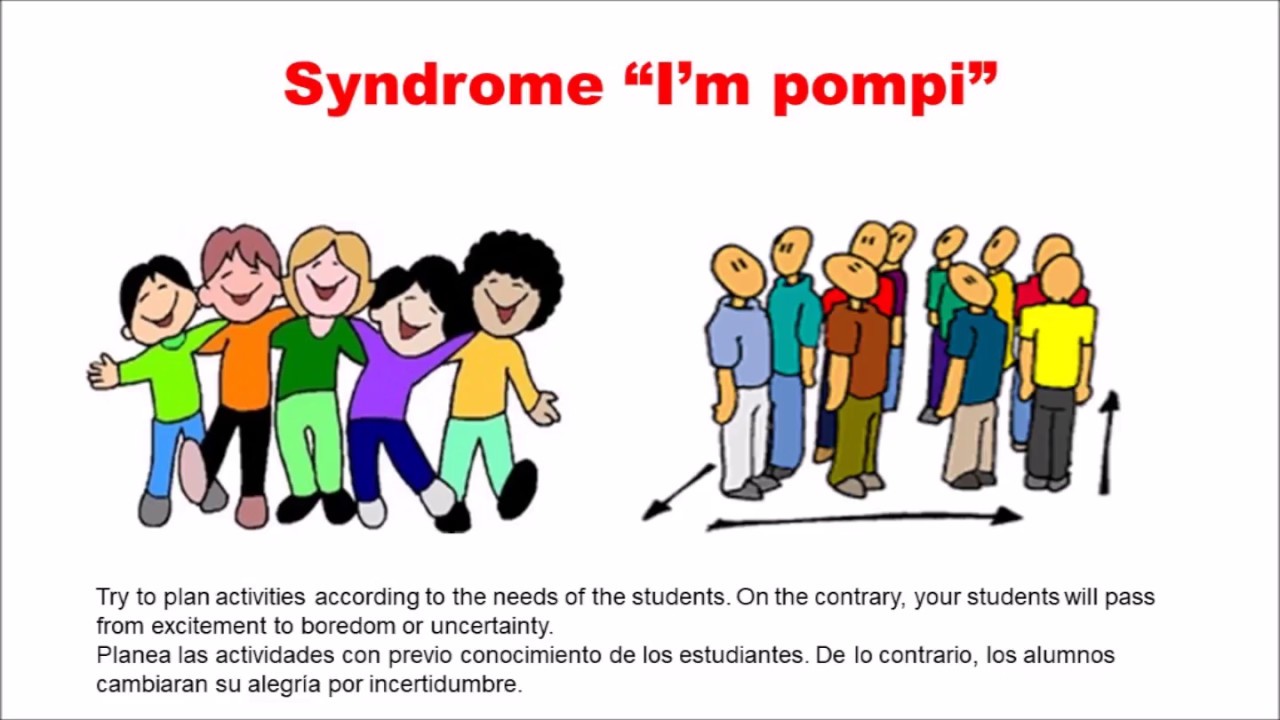 Syndrome “I’m pompi”

Try to plan activities according to the needs of the students. On the contrary, your students will pass from excitement to boredom or uncertainty.
Planea las actividades con previo conocimiento de los estudiantes. De lo contrario, los alumnos cambiaran su alegría por incertidumbre.